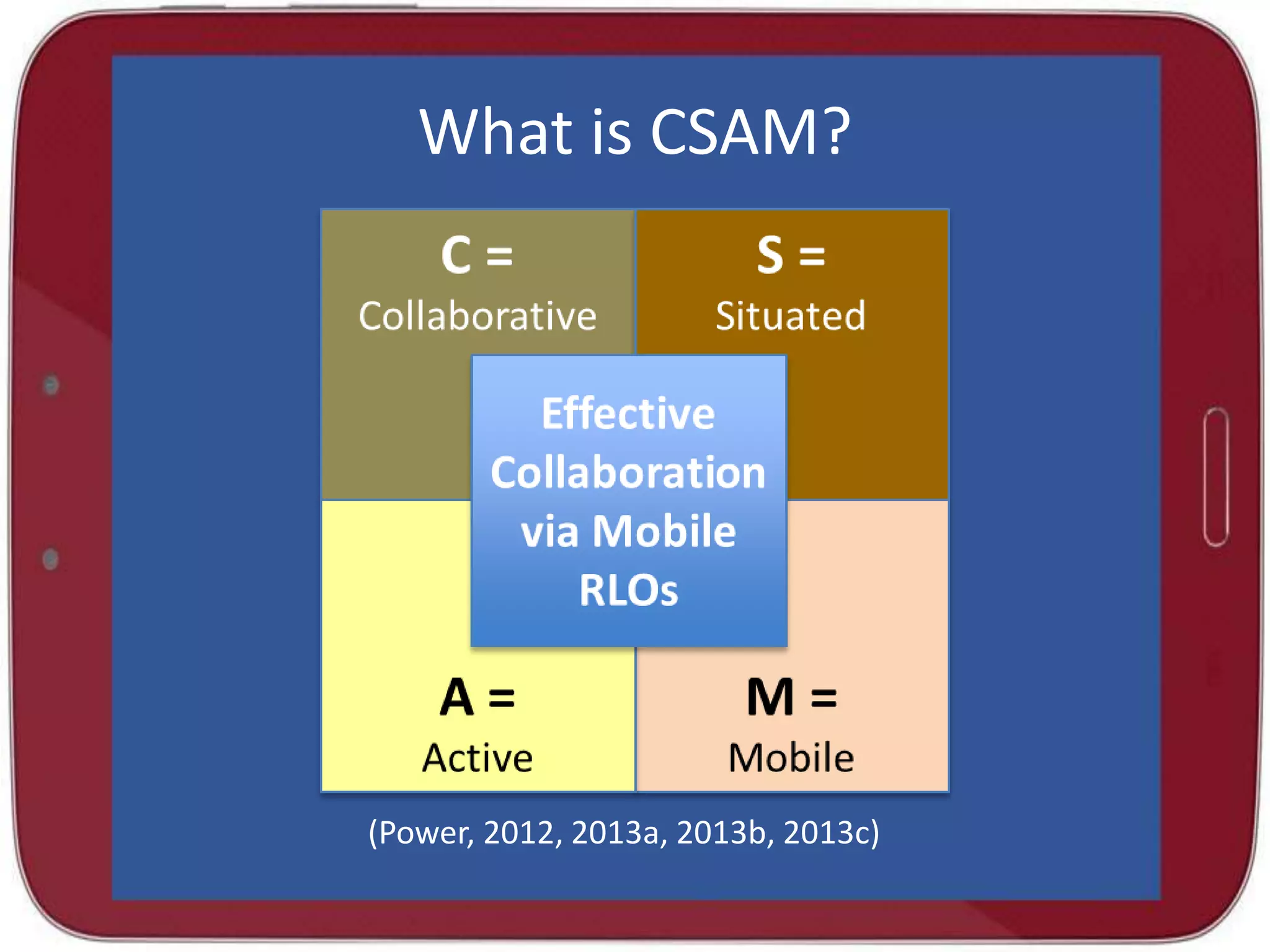 What is CSAM?

C =
Collaborative

S =
Situated

Effective Collaboration via Mobile RLOs

A =
Active

M =
Mobile

(Power, 2012, 2013a, 2013b, 2013c)